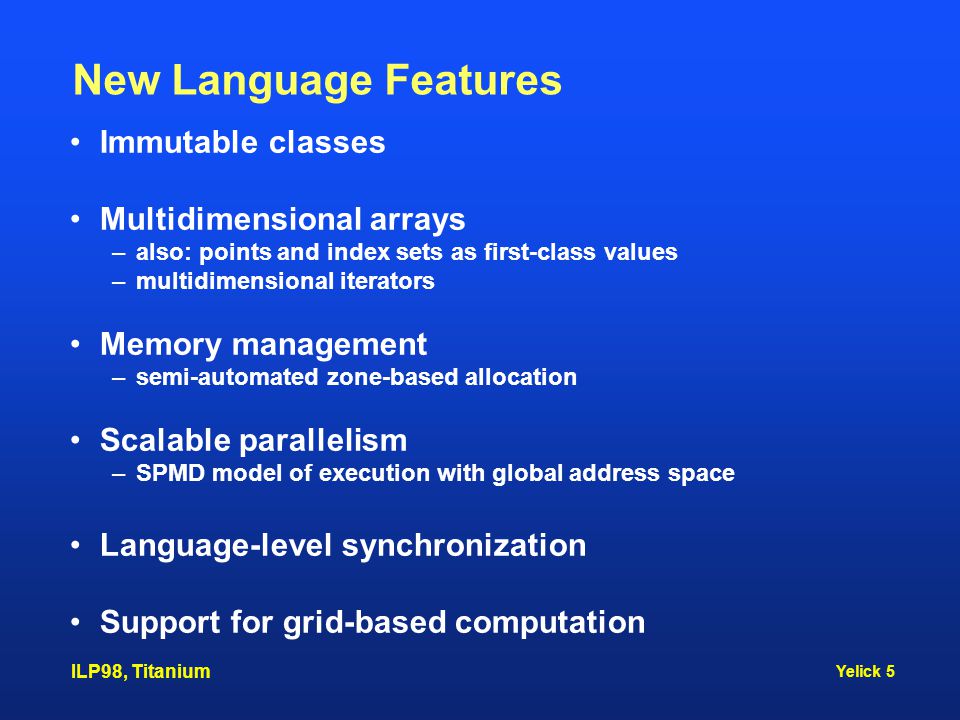 New Language Features

• Immutable classes

• Multidimensional arrays
– also: points and index sets as first-class values
– multidimensional iterators

• Memory management
– semi-automated zone-based allocation

• Scalable parallelism
– SPMD model of execution with global address space

• Language-level synchronization

• Support for grid-based computation

ILP98, Titanium

Yelick 5